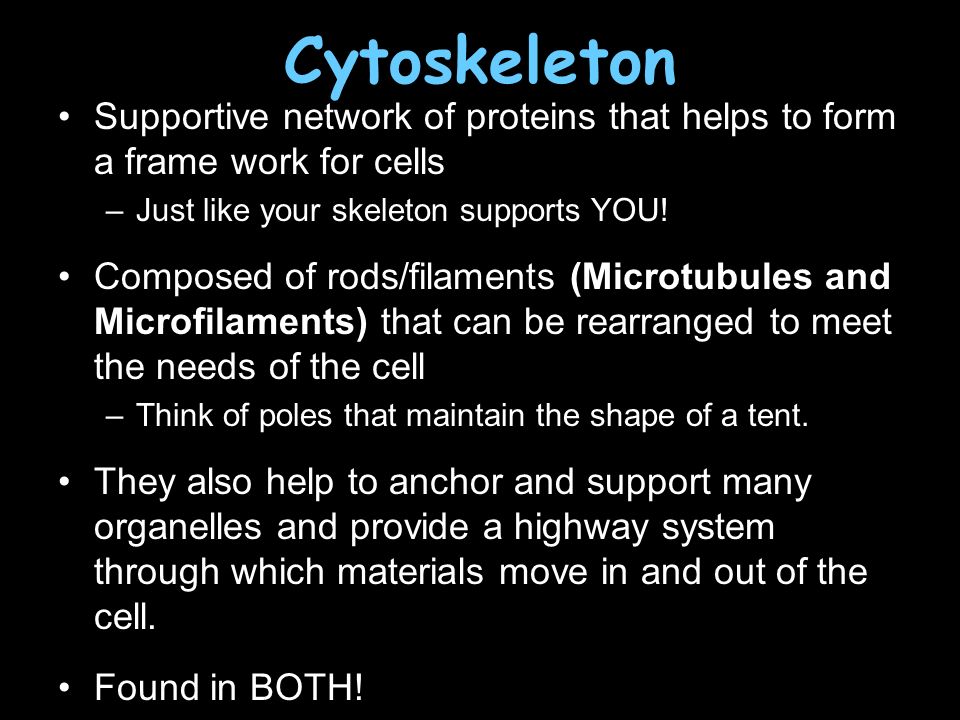 Cytoskeleton

• Supportive network of proteins that helps to form a frame work for cells
– Just like your skeleton supports YOU!

• Composed of rods/filaments (Microtubules and Microfilaments) that can be rearranged to meet the needs of the cell
– Think of poles that maintain the shape of a tent.

• They also help to anchor and support many organelles and provide a highway system through which materials move in and out of the cell.

• Found in BOTH!